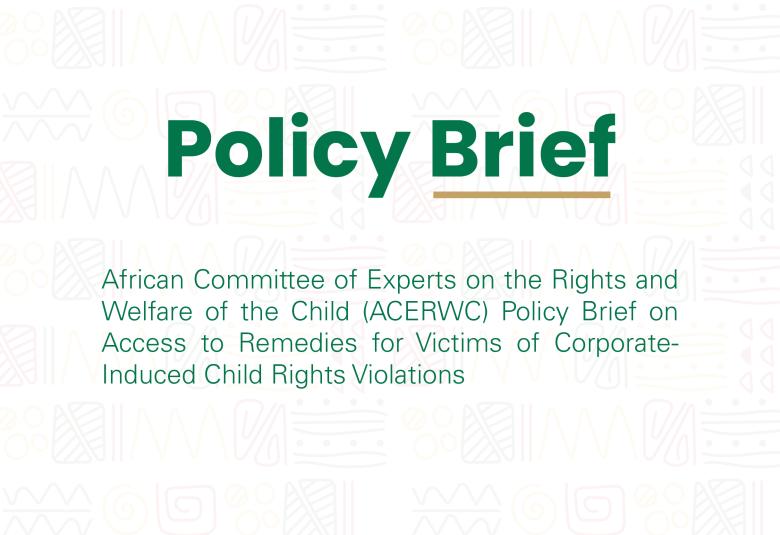 Policy Brief

African Committee of Experts on the Rights and Welfare of the Child (ACERWC) Policy Brief on Access to Remedies for Victims of Corporate-Induced Child Rights Violations